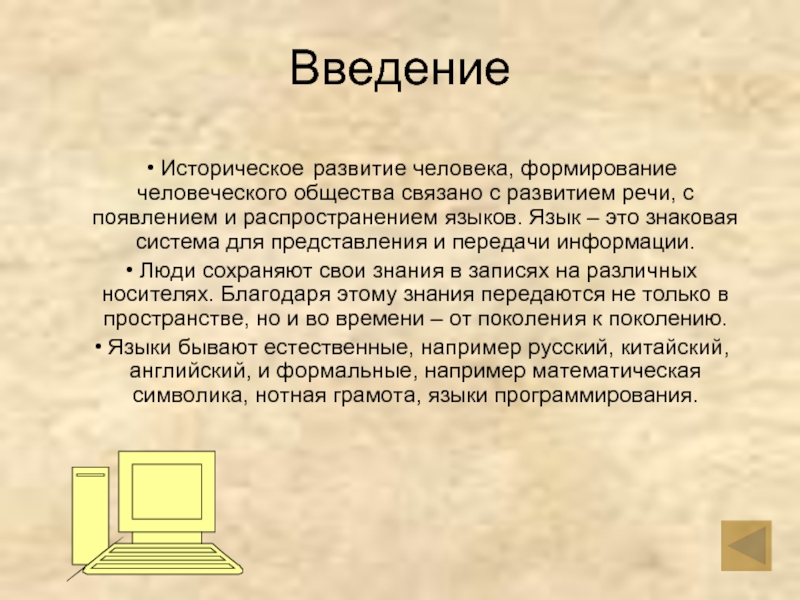 Введение

• Историческое развитие человека, формирование человеческого общества связано с развитием речи, с появлением и распространением языков. Язык – это знаковая система для представления и передачи информации.

• Люди сохраняют свои знания в записях на различных носителях. Благодаря этому знания передаются не только в пространстве, но и во времени – от поколения к поколению.

• Языки бывают естественные, например русский, китайский, английский, и формальные, например математическая символика, нотная грамота, языки программирования.